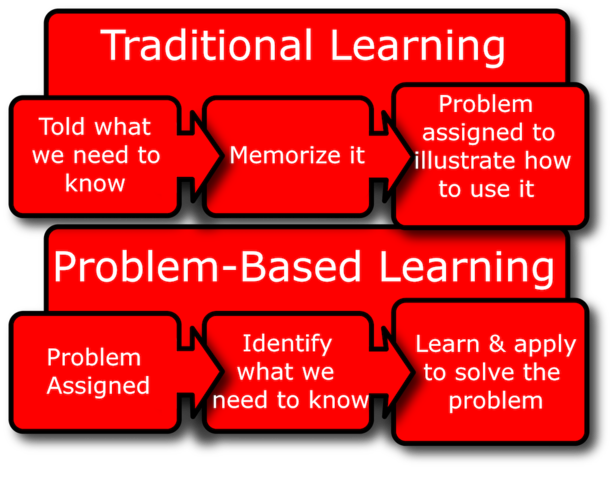 Traditional Learning

Told what we need to know

Memorize it

Problem assigned to illustrate how to use it

Problem-Based Learning

Problem Assigned

Identify what we need to know

Learn & apply to solve the problem